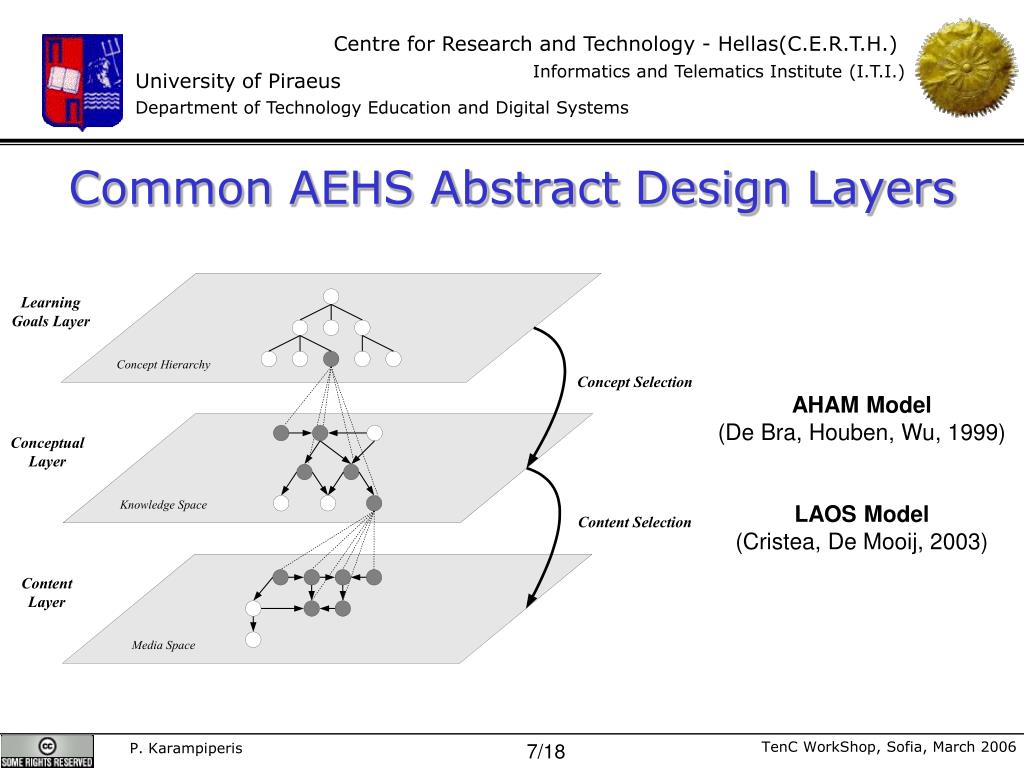 Centre for Research and Technology - Hellas(C.E.R.T.H.)
Informatics and Telematics Institute (I.T.I.)
University of Piraeus
Department of Technology Education and Digital Systems

Common AEHS Abstract Design Layers

Learning Goals Layer
Concept Hierarchy
Concept Selection
Conceptual Layer
Knowledge Space
Content Selection
Content Layer
Media Space

AHAM Model
(De Bra, Houben, Wu, 1999)

LAOS Model
(Cristea, De Mooij, 2003)

SOME RIGHTS RESERVED
P. Karampiperis
7/18
TenC WorkShop, Sofia, March 2006